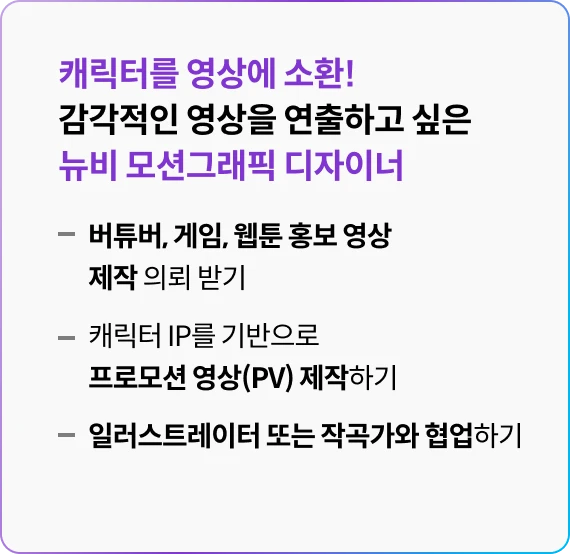 캐릭터를 영상에 소환!
감각적인 영상을 연출하고 싶은
뉴비 모션그래픽 디자이너

– 버튜버, 게임, 웹툰 홍보 영상 제작 의뢰 받기

– 캐릭터 IP를 기반으로 프로모션 영상(PV) 제작하기

– 일러스트레이터 또는 작곡가와 협업하기